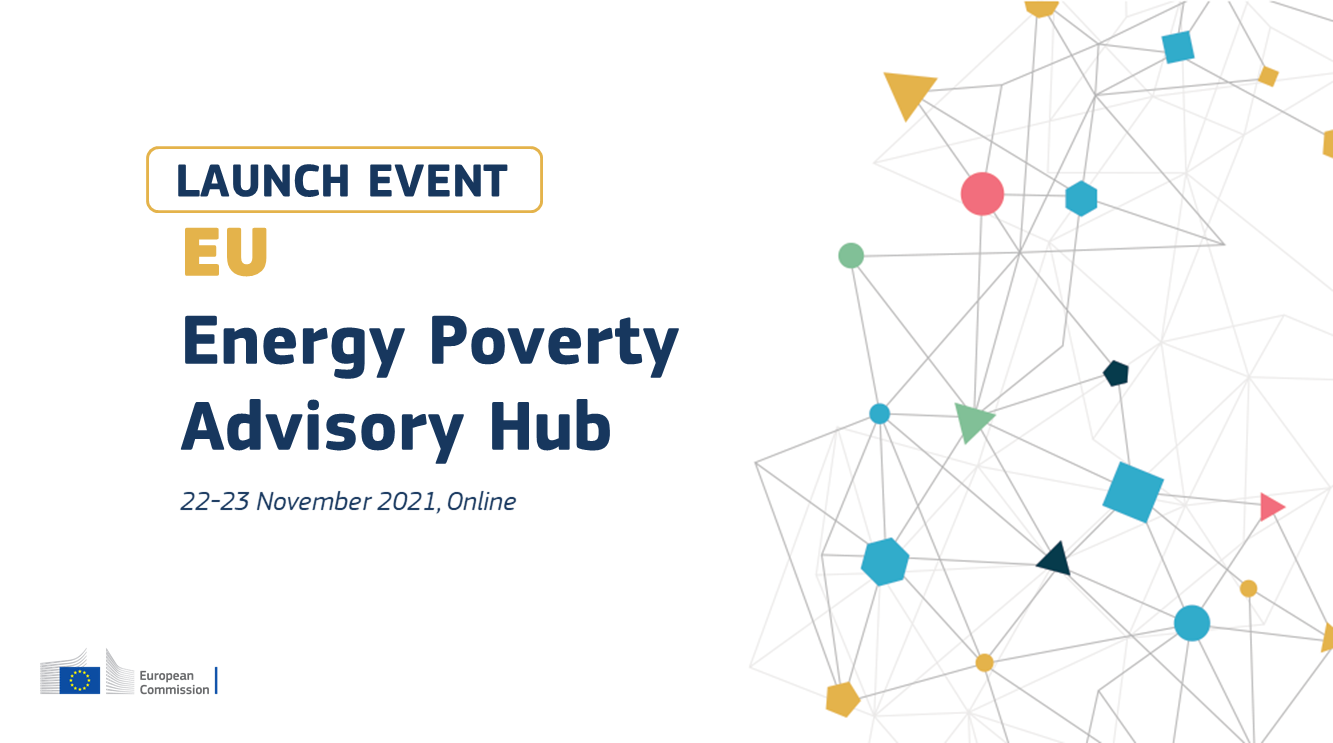 LAUNCH EVENT

EU

Energy Poverty Advisory Hub

22-23 November 2021, Online

European Commission